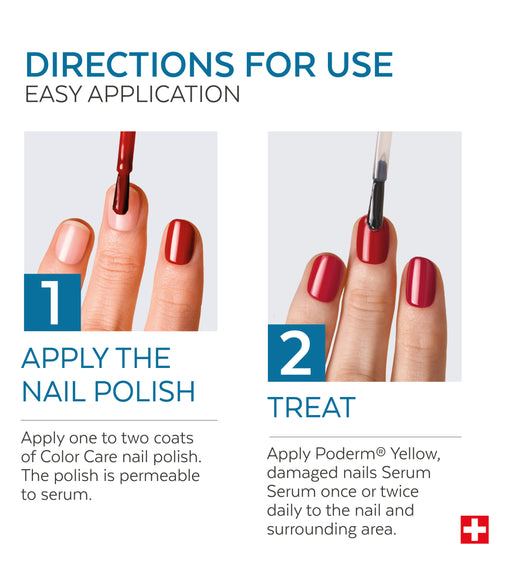 DIRECTIONS FOR USE
EASY APPLICATION

1

APPLY THE NAIL POLISH

Apply one to two coats of Color Care nail polish. The polish is permeable to serum.

2

TREAT

Apply Poderm® Yellow, damaged nails Serum Serum once or twice daily to the nail and surrounding area.